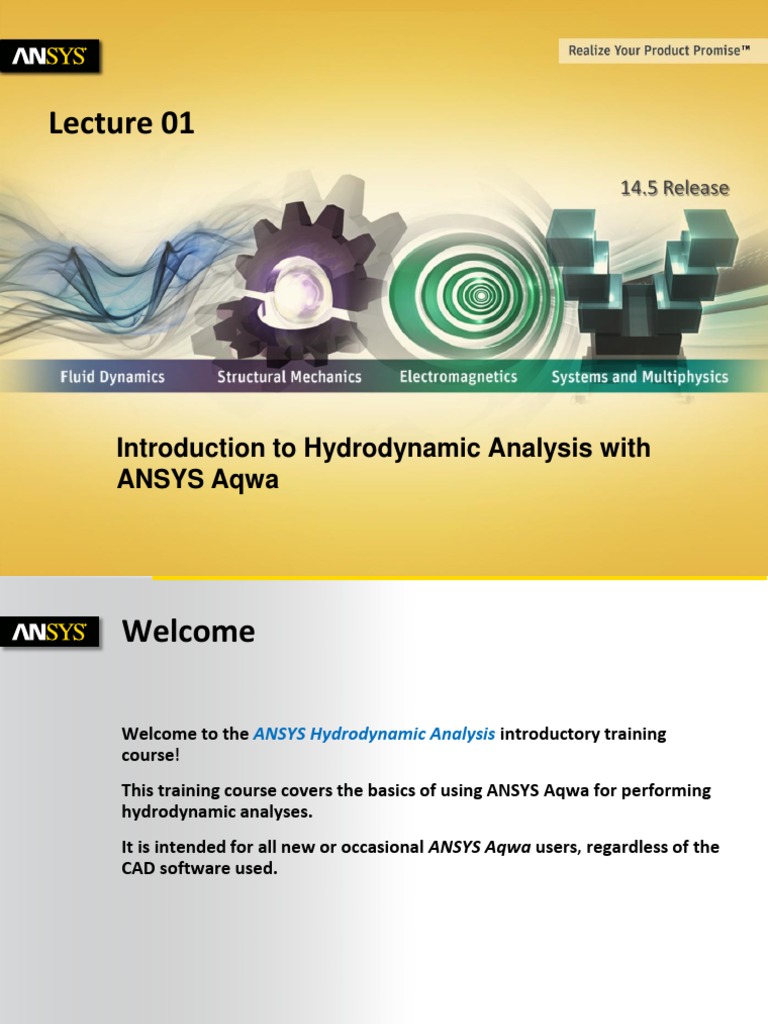 ANSYS

Realize Your Product Promise™

Lecture 01

14.5 Release

Fluid Dynamics Structural Mechanics Electromagnetics Systems and Multiphysics

Introduction to Hydrodynamic Analysis with ANSYS Aqwa

ANSYS

Welcome

Welcome to the ANSYS Hydrodynamic Analysis introductory training course!

This training course covers the basics of using ANSYS Aqwa for performing hydrodynamic analyses.

It is intended for all new or occasional ANSYS Aqwa users, regardless of the CAD software used.